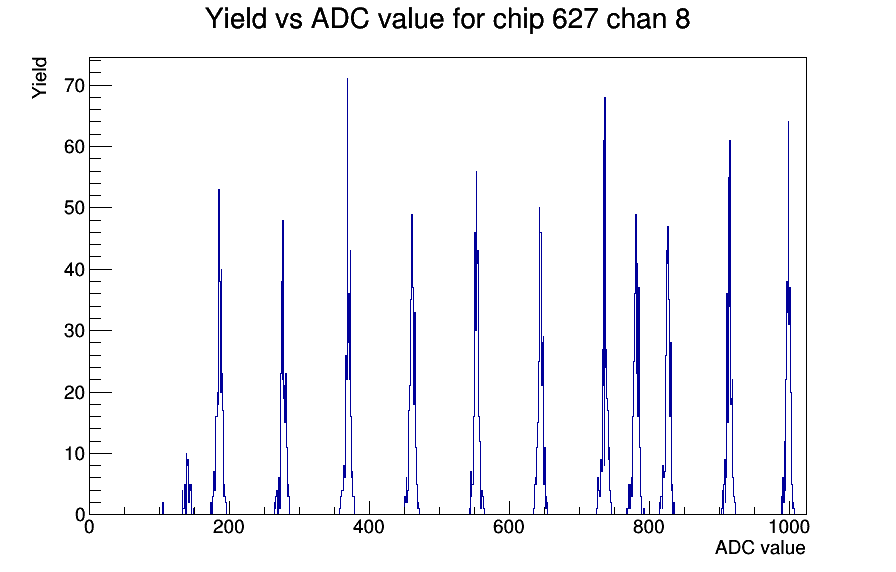 Yield vs ADC value for chip 627 chan 8

Yield

70
60
50
40
30
20
10
0

0
200
400
600
800
1000

ADC value